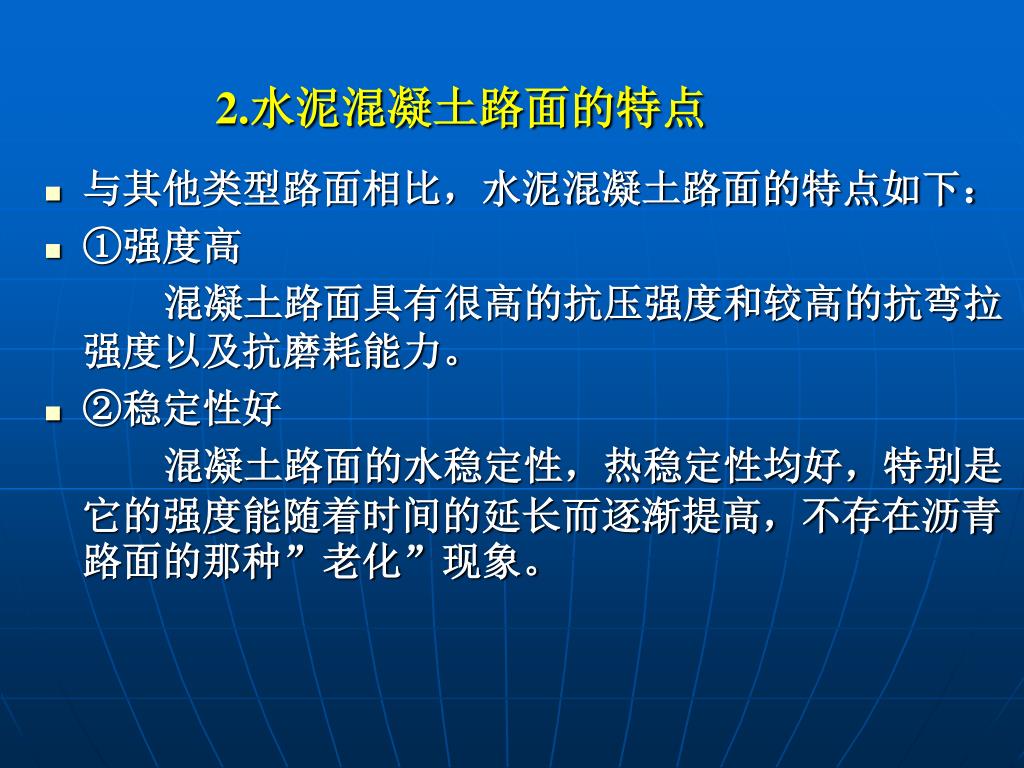 2.水泥混凝土路面的特点

与其他类型路面相比，水泥混凝土路面的特点如下：

①强度高

混凝土路面具有很高的抗压强度和较高的抗弯拉强度以及抗磨耗能力。

②稳定性好

混凝土路面的水稳定性，热稳定性均好，特别是它的强度能随着时间的延长而逐渐提高，不存在沥青路面的那种”老化”现象。